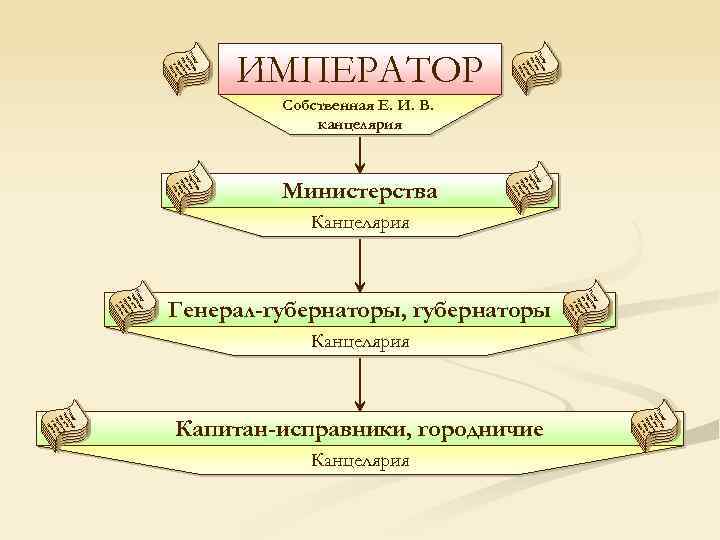 ИМПЕРАТОР

Собственная Е. И. В. канцелярия

Министерства

Канцелярия

Генерал-губернаторы, губернаторы

Канцелярия

Капитан-исправники, городничие

Канцелярия